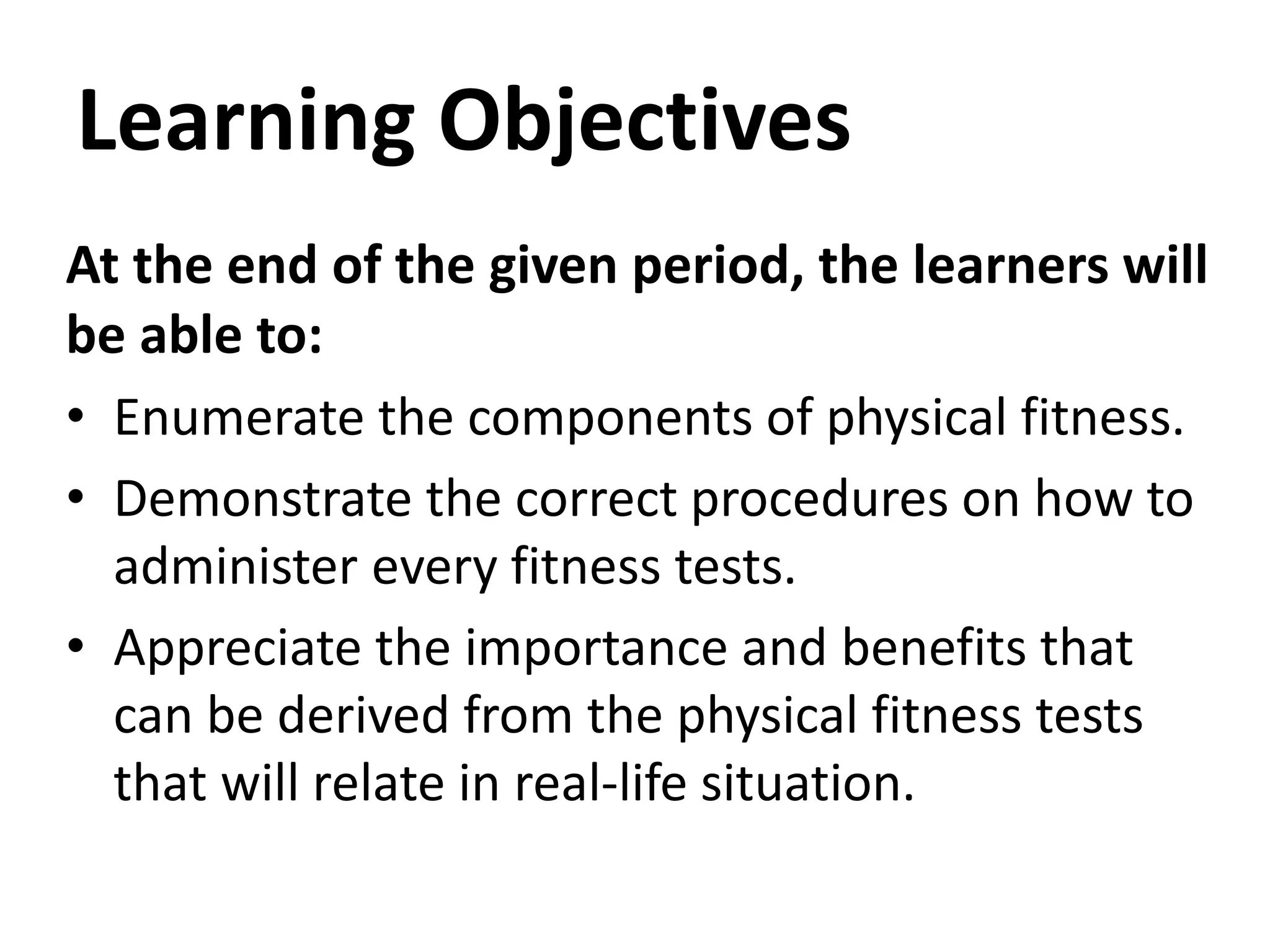 Learning Objectives

At the end of the given period, the learners will be able to:

• Enumerate the components of physical fitness.
• Demonstrate the correct procedures on how to administer every fitness tests.
• Appreciate the importance and benefits that can be derived from the physical fitness tests that will relate in real-life situation.